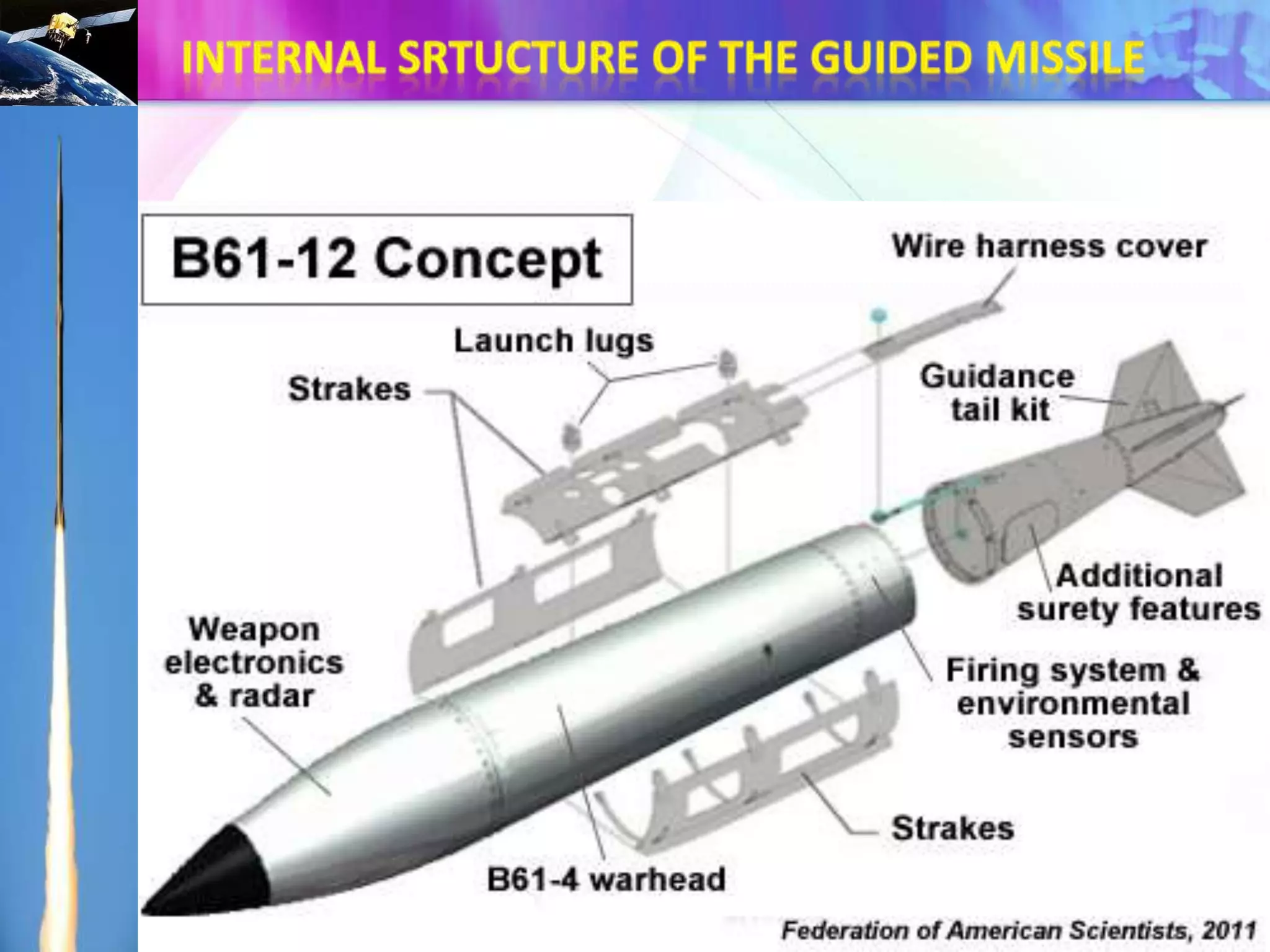 INTERNAL SRTUCTURE OF THE GUIDED MISSILE

B61-12 Concept

Wire harness cover

Launch lugs

Strakes

Guidance tail kit

Additional surety features

Weapon electronics & radar

Firing system & environmental sensors

Strakes

B61-4 warhead

Federation of American Scientists, 2011